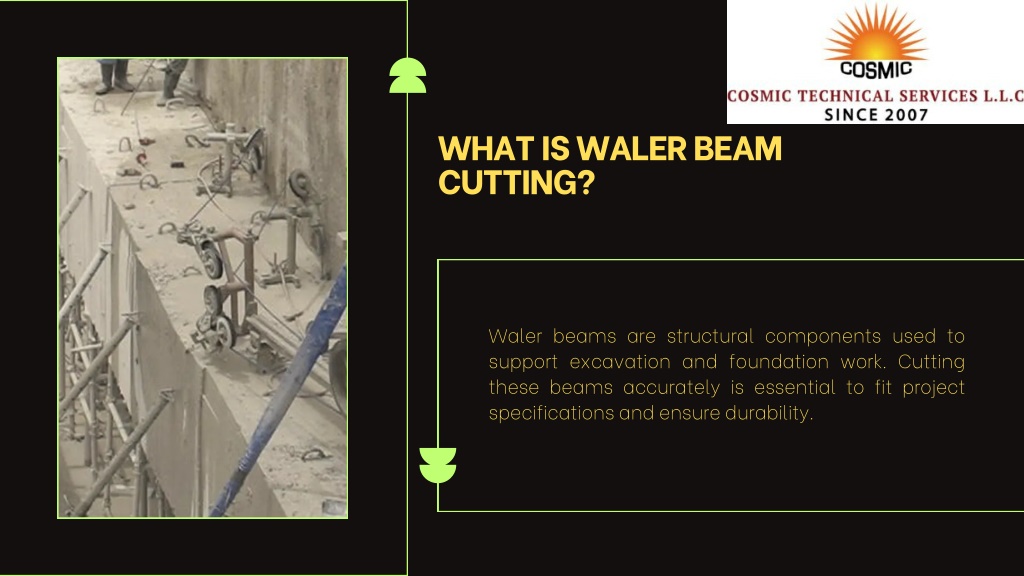 COSMIC
COSMIC TECHNICAL SERVICES L.L.C
SINCE 2007

WHAT IS WALER BEAM CUTTING?

Waler beams are structural components used to support excavation and foundation work. Cutting these beams accurately is essential to fit project specifications and ensure durability.